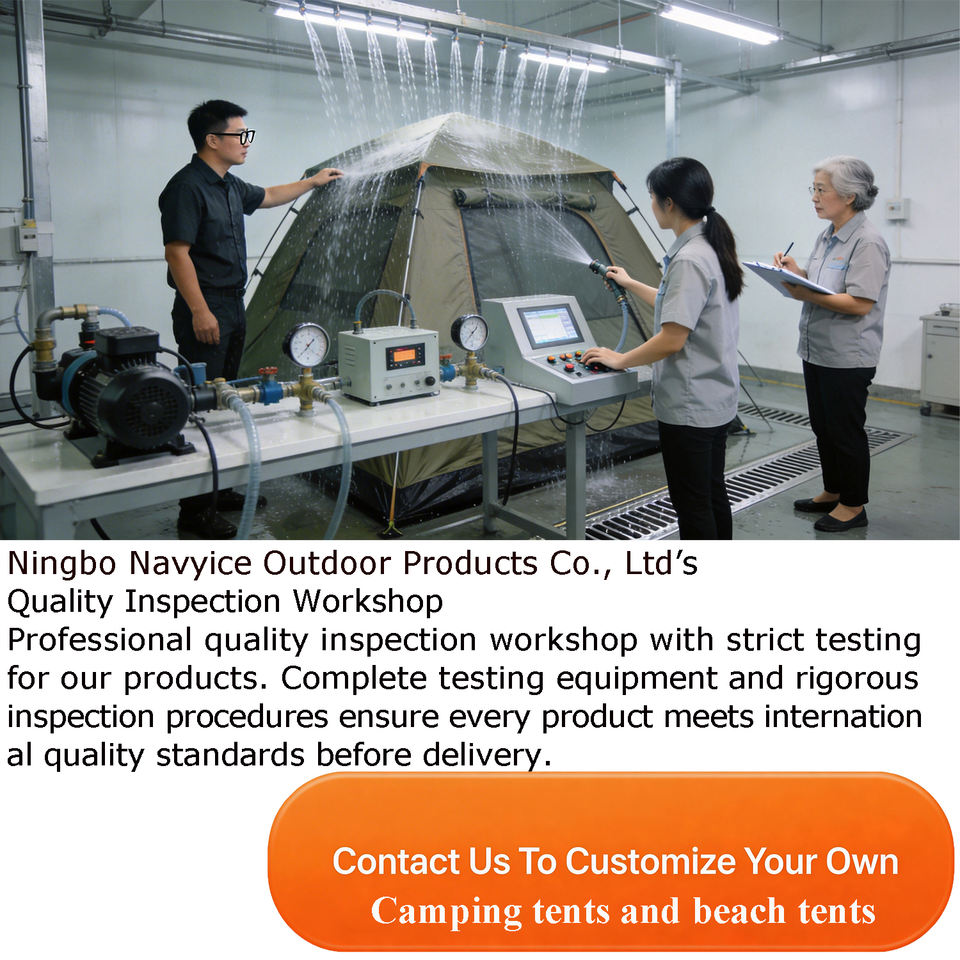 Ningbo Navyice Outdoor Products Co., Ltd's
Quality Inspection Workshop

Professional quality inspection workshop with strict testing for our products. Complete testing equipment and rigorous inspection procedures ensure every product meets internation al quality standards before delivery.

Contact Us To Customize Your Own
Camping tents and beach tents